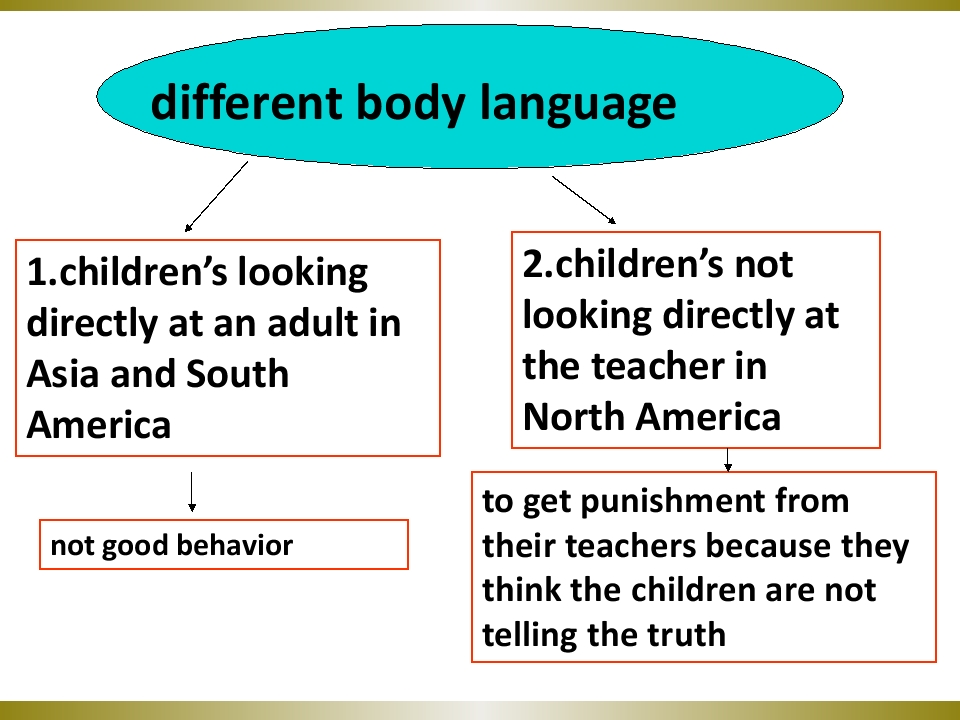 different body language

1.children’s looking directly at an adult in Asia and South America

not good behavior

2.children’s not looking directly at the teacher in North America

to get punishment from their teachers because they think the children are not telling the truth